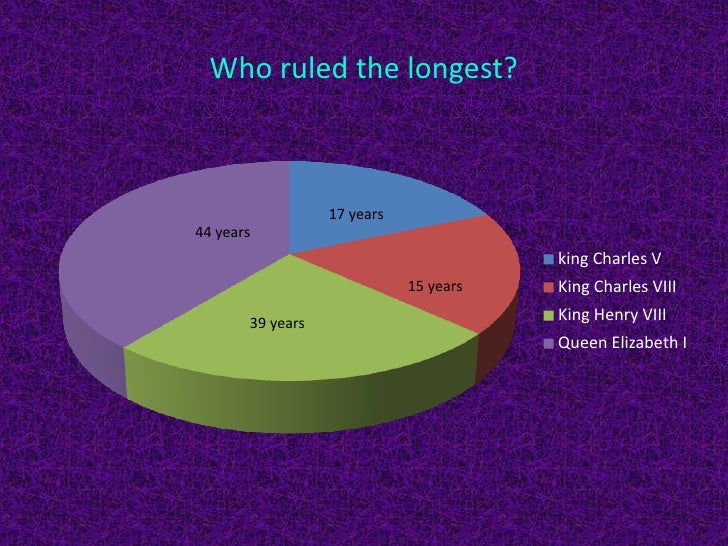 Who ruled the longest?

17 years

44 years

15 years

39 years

king Charles V
King Charles VIII
King Henry VIII
Queen Elizabeth I